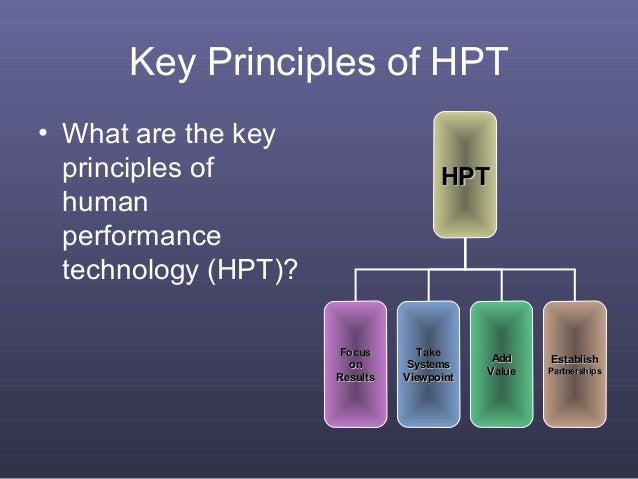 Key Principles of HPT

• What are the key principles of human performance technology (HPT)?

HPT

Focus on Results

Take Systems Viewpoint

Add Value

Establish Partnerships